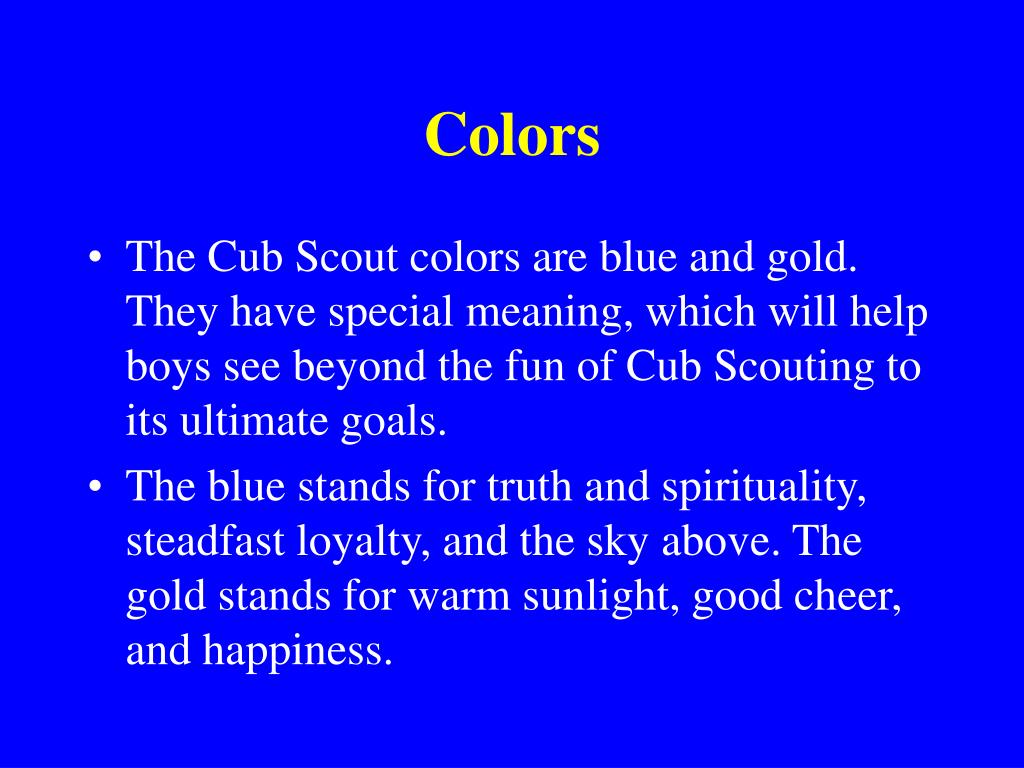 Colors

• The Cub Scout colors are blue and gold. They have special meaning, which will help boys see beyond the fun of Cub Scouting to its ultimate goals.

• The blue stands for truth and spirituality, steadfast loyalty, and the sky above. The gold stands for warm sunlight, good cheer, and happiness.